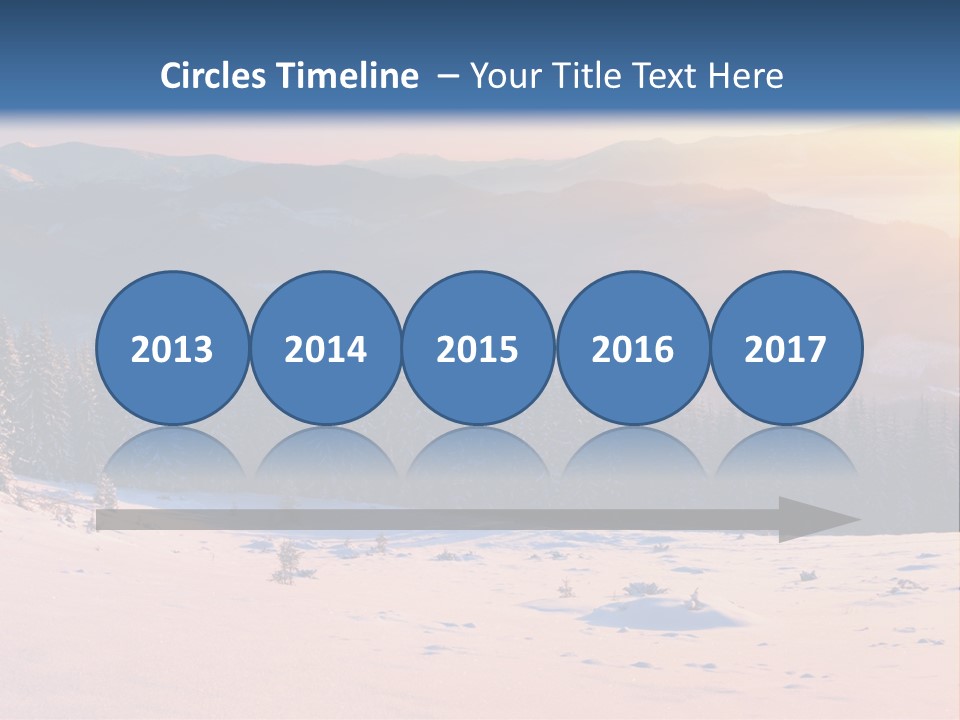 Circles Timeline – Your Title Text Here

2013

2014

2015

2016

2017